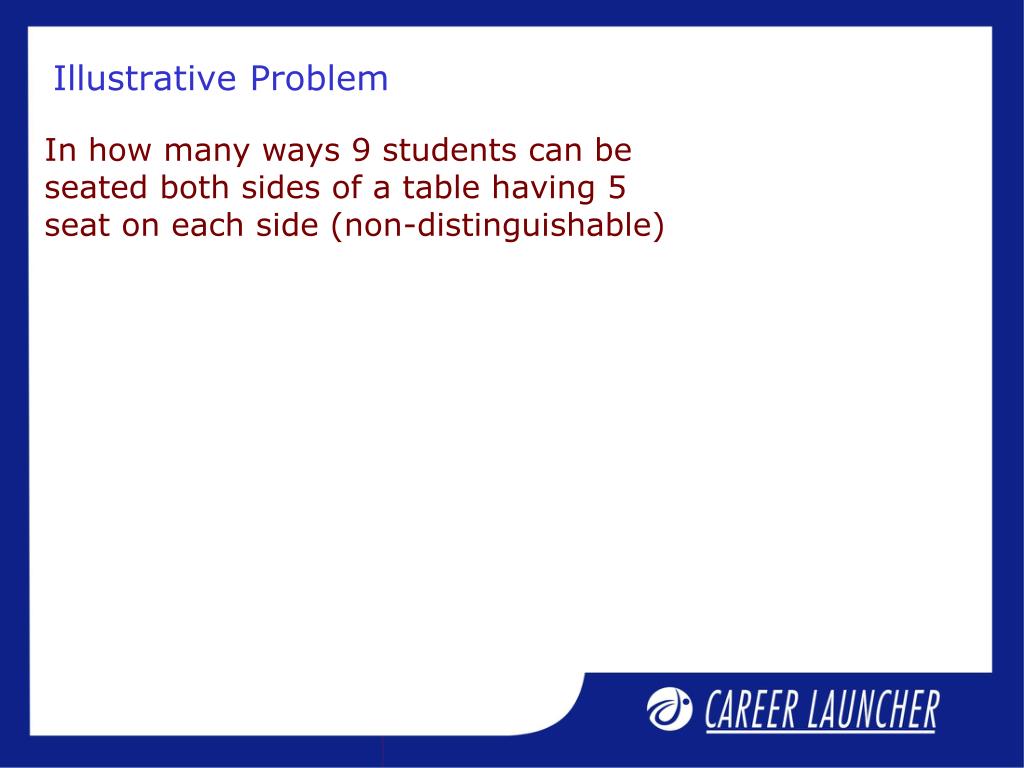 Illustrative Problem

In how many ways 9 students can be seated both sides of a table having 5 seat on each side (non-distinguishable)

CAREER LAUNCHER